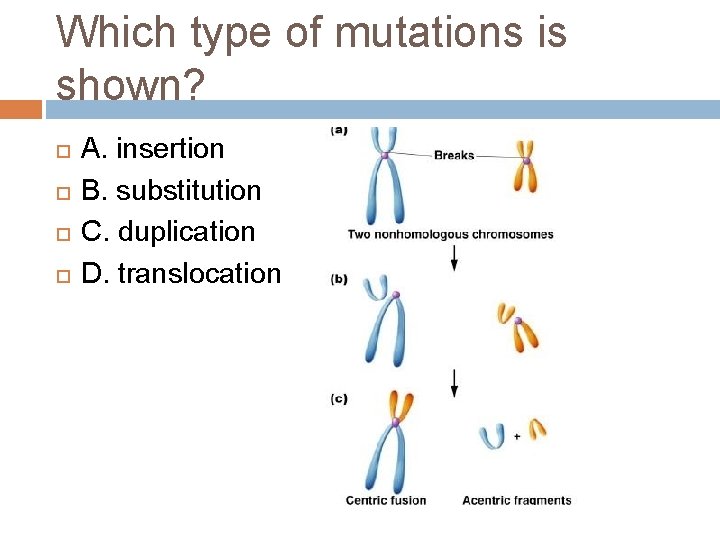 Which type of mutations is shown?

A. insertion
B. substitution
C. duplication
D. translocation

(a)
Breaks
Two nonhomologous chromosomes
(b)
(c)
+
Centric fusion
Acentric fragments